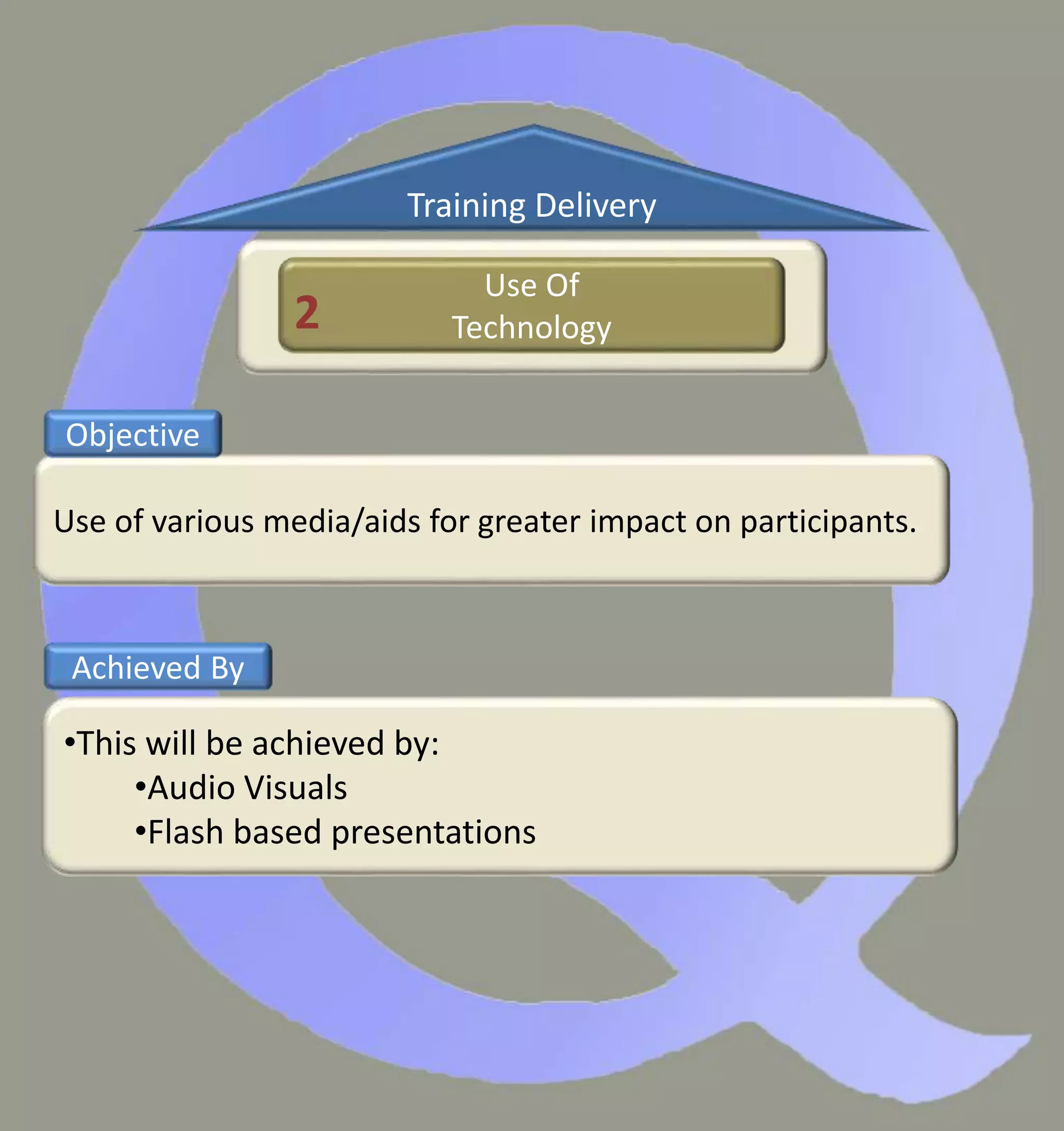 Training Delivery

2 Use Of Technology

Objective

Use of various media/aids for greater impact on participants.

Achieved By

•This will be achieved by:
•Audio Visuals
•Flash based presentations